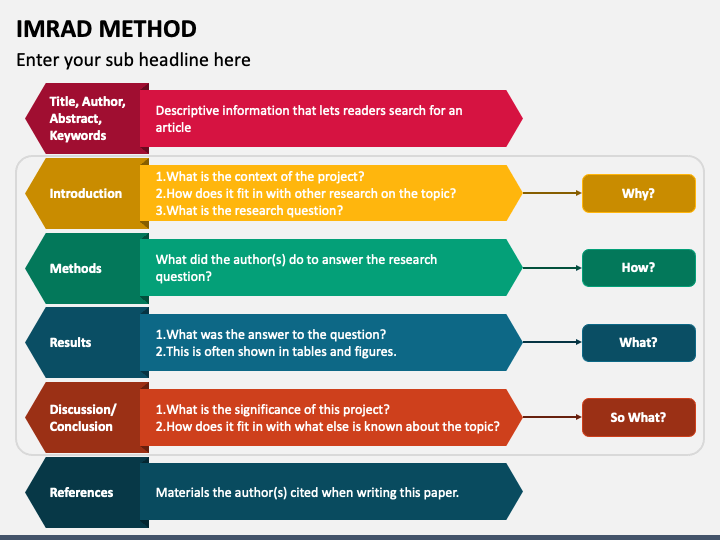 IMRAD METHOD

Enter your sub headline here

Title, Author, Abstract, Keywords

Descriptive information that lets readers search for an article

Introduction

1.What is the context of the project?
2.How does it fit in with other research on the topic?
3.What is the research question?

Why?

Methods

What did the author(s) do to answer the research question?

How?

Results

1.What was the answer to the question?
2.This is often shown in tables and figures.

What?

Discussion/ Conclusion

1.What is the significance of this project?
2.How does it fit in with what else is known about the topic?

So What?

References

Materials the author(s) cited when writing this paper.